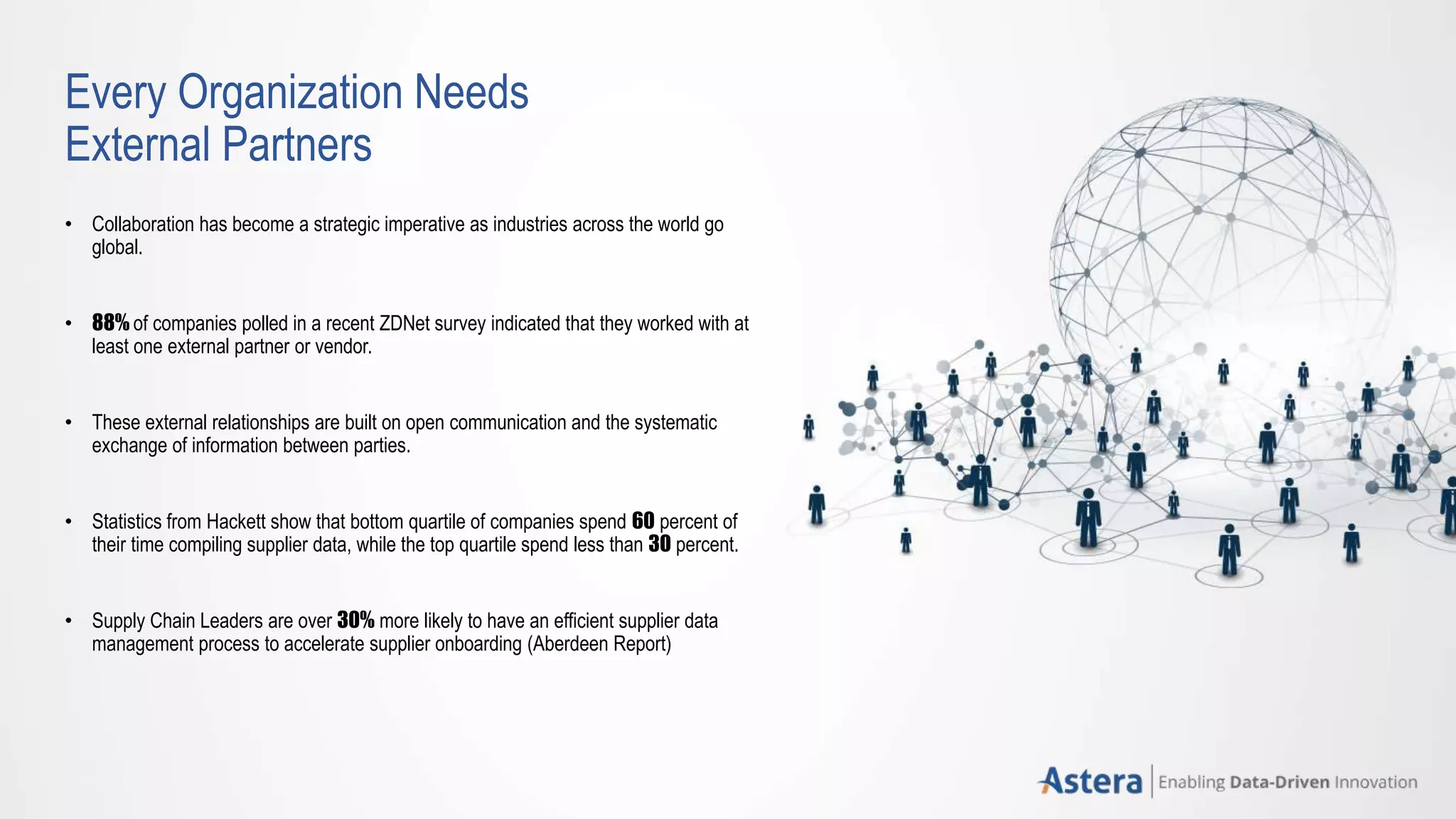 Every Organization Needs External Partners

• Collaboration has become a strategic imperative as industries across the world go global.

• 88% of companies polled in a recent ZDNet survey indicated that they worked with at least one external partner or vendor.

• These external relationships are built on open communication and the systematic exchange of information between parties.

• Statistics from Hackett show that bottom quartile of companies spend 60 percent of their time compiling supplier data, while the top quartile spend less than 30 percent.

• Supply Chain Leaders are over 30% more likely to have an efficient supplier data management process to accelerate supplier onboarding (Aberdeen Report)

Astera | Enabling Data-Driven Innovation